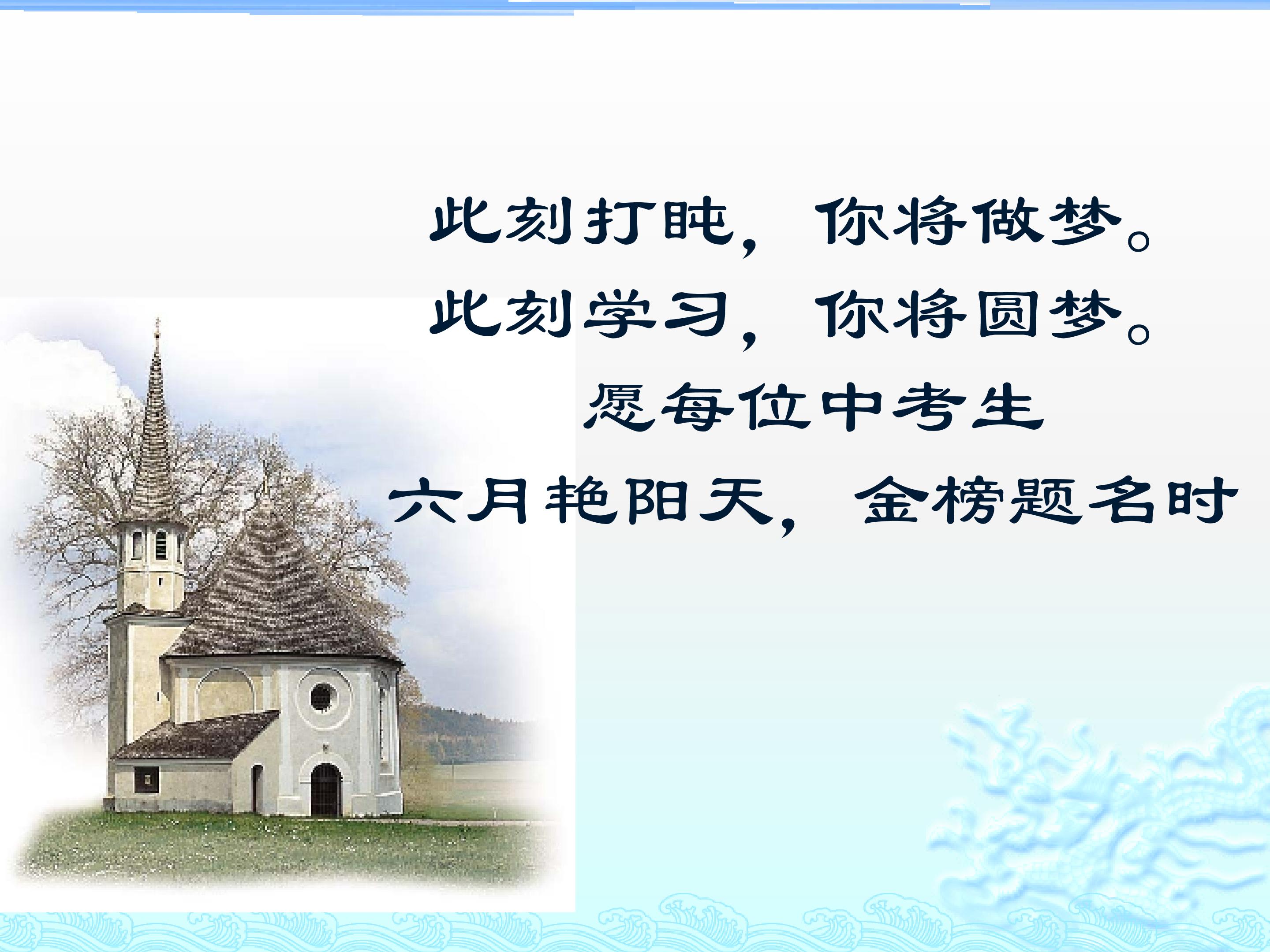 此刻打盹，你将做梦。
此刻学习，你将圆梦。
愿每位中考生
六月艳阳天，金榜题名时